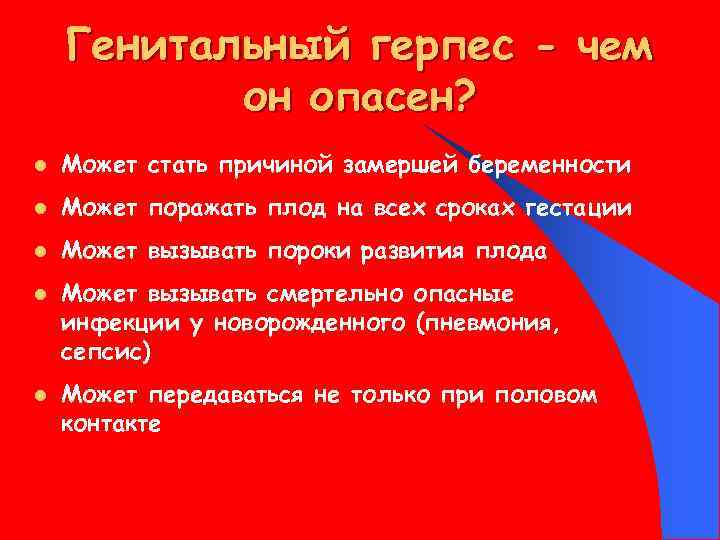 Генитальный герпес - чем он опасен?

- Может стать причиной замершей беременности
- Может поражать плод на всех сроках гестации
- Может вызывать пороки развития плода
- Может вызывать смертельно опасные инфекции у новорожденного (пневмония, сепсис)
- Может передаваться не только при половом контакте